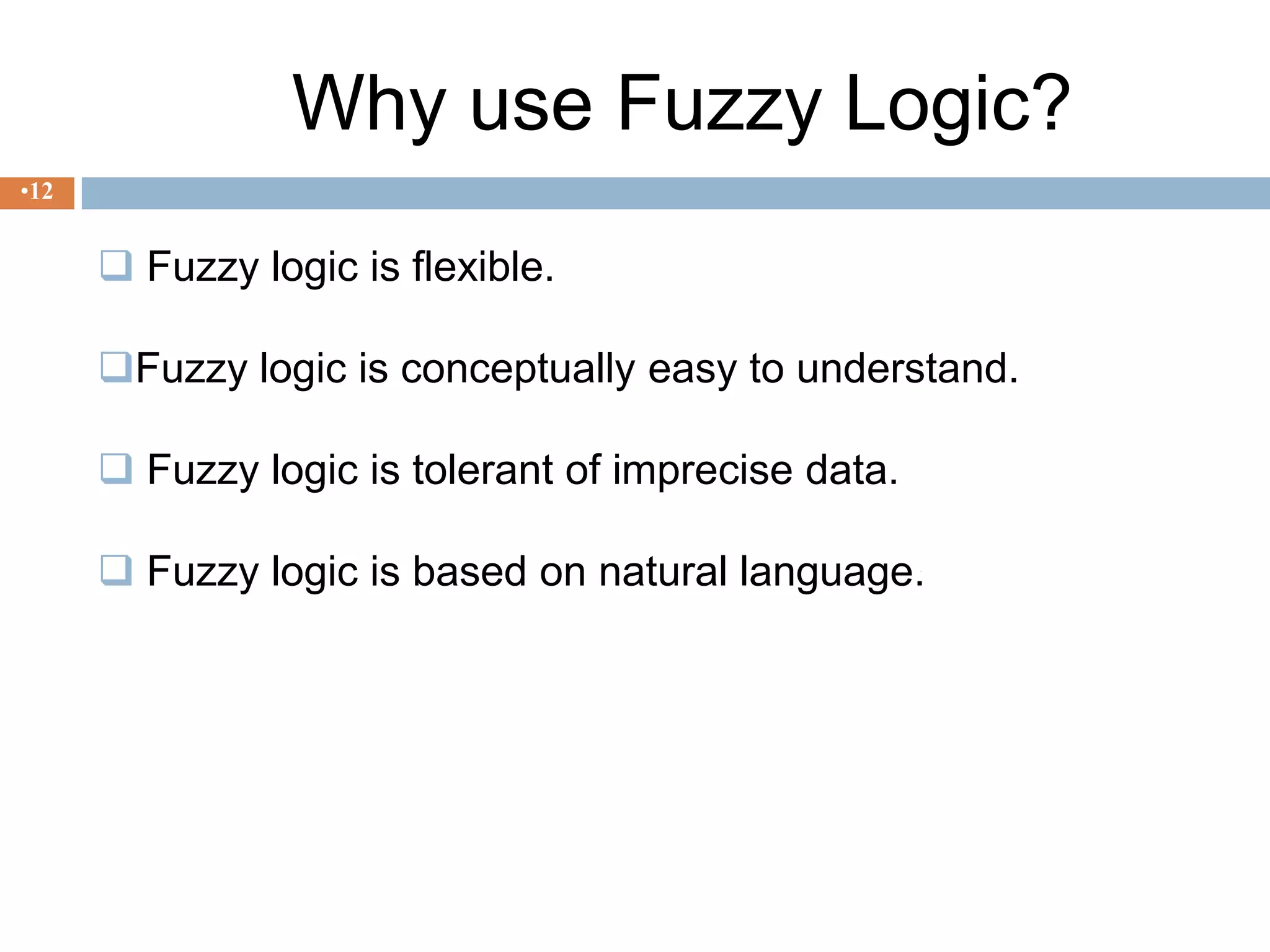 Why use Fuzzy Logic?

•12

❑ Fuzzy logic is flexible.

❑Fuzzy logic is conceptually easy to understand.

❑ Fuzzy logic is tolerant of imprecise data.

❑ Fuzzy logic is based on natural language.